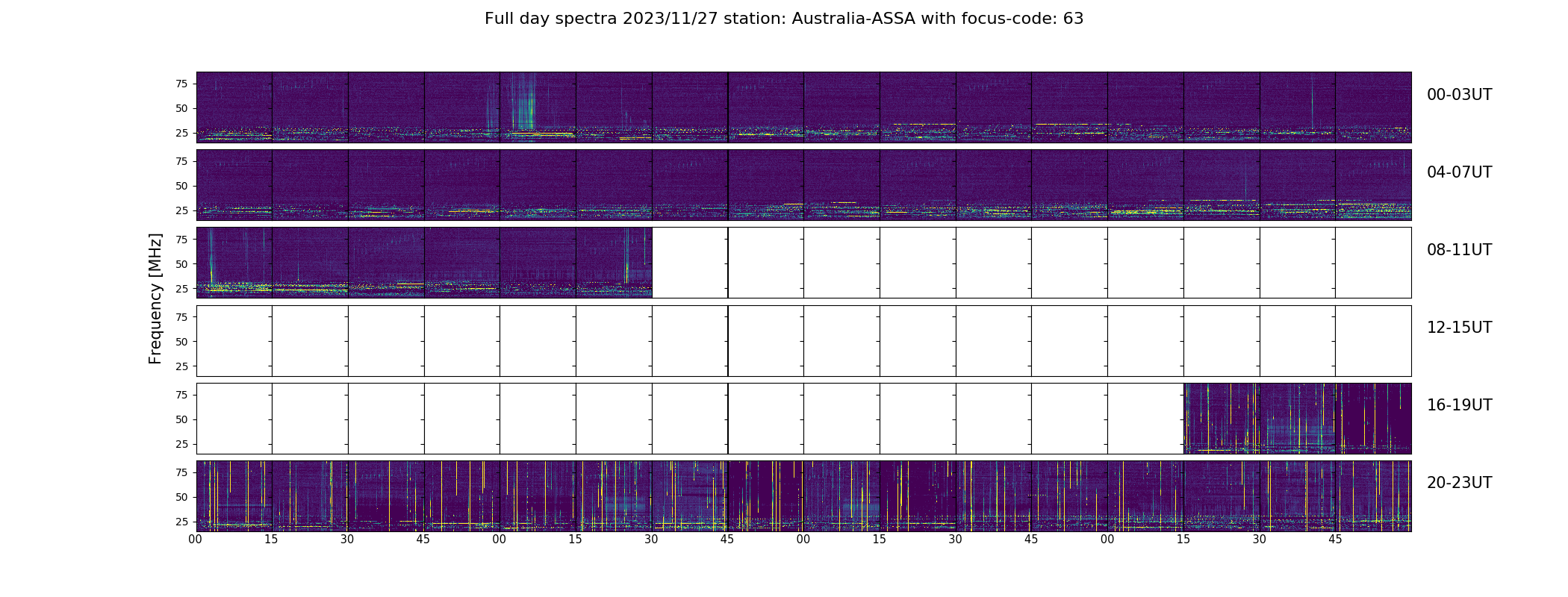 Full day spectra 2023/11/27 station: Australia-ASSA with focus-code: 63

Frequency [MHz]

75
50
25
00-03UT

75
50
25
04-07UT

75
50
25
08-11UT

75
50
25
12-15UT

75
50
25
16-19UT

75
50
25
20-23UT

00 15 30 45 00 15 30 45 00 15 30 45 00 15 30 45